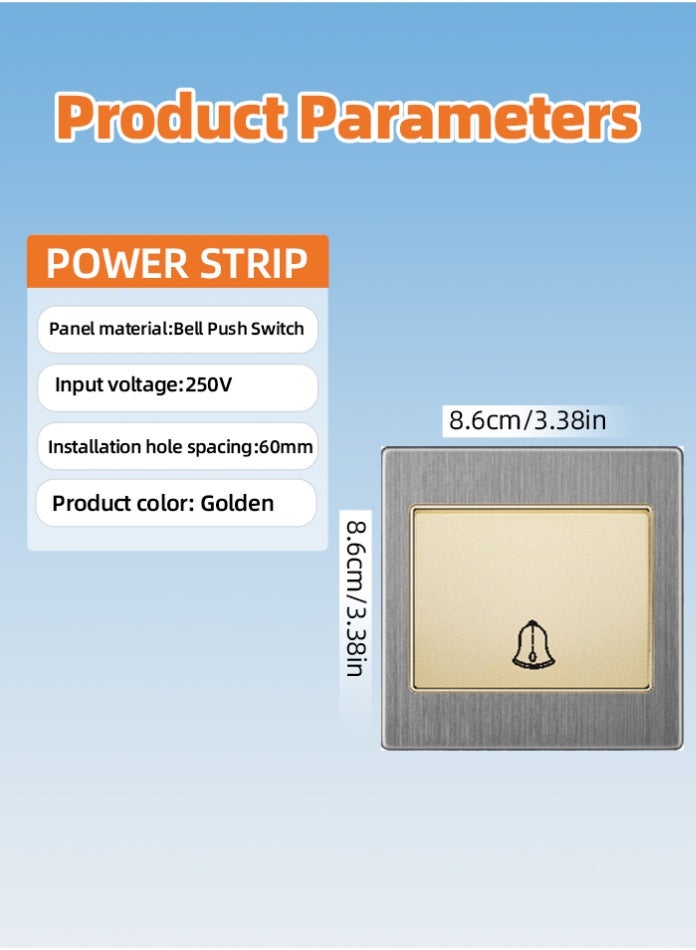 Product Parameters

POWER STRIP

Panel material:Bell Push Switch

Input voltage:250V

Installation hole spacing:60mm

Product color: Golden

8.6cm/3.38in

8.6cm/3.38in